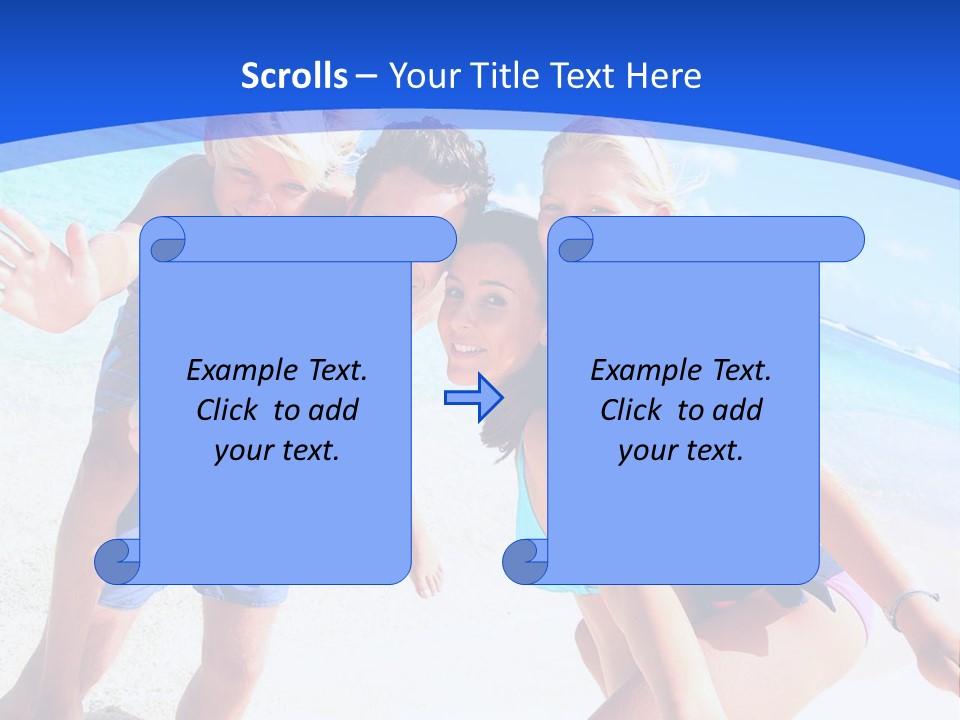 Scrolls – Your Title Text Here

Example Text.
Click to add
your text.

Example Text.
Click to add
your text.